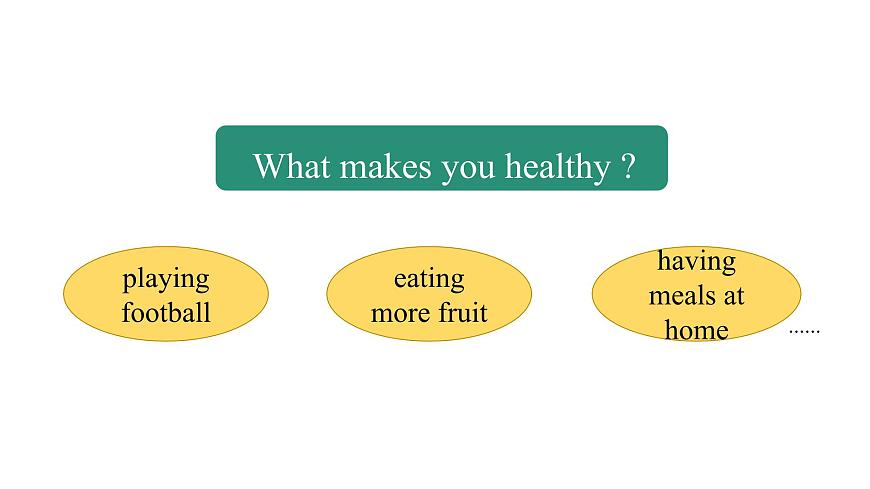 What makes you healthy ?

playing football

eating more fruit

having meals at home

......